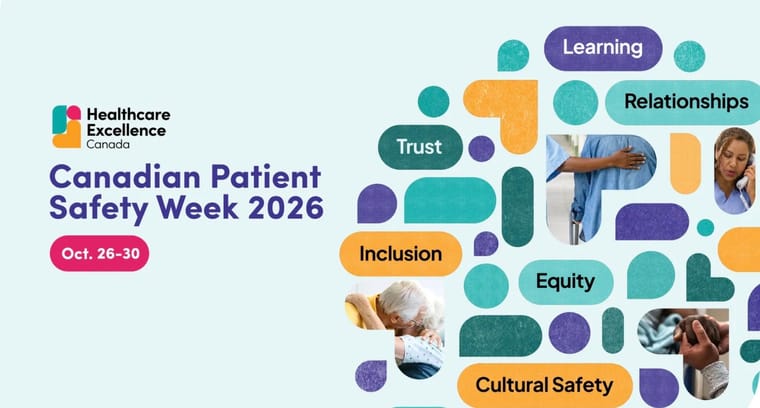 Healthcare Excellence Canada

Canadian Patient Safety Week 2026

Oct. 26-30

Learning

Relationships

Trust

Inclusion

Equity

Cultural Safety